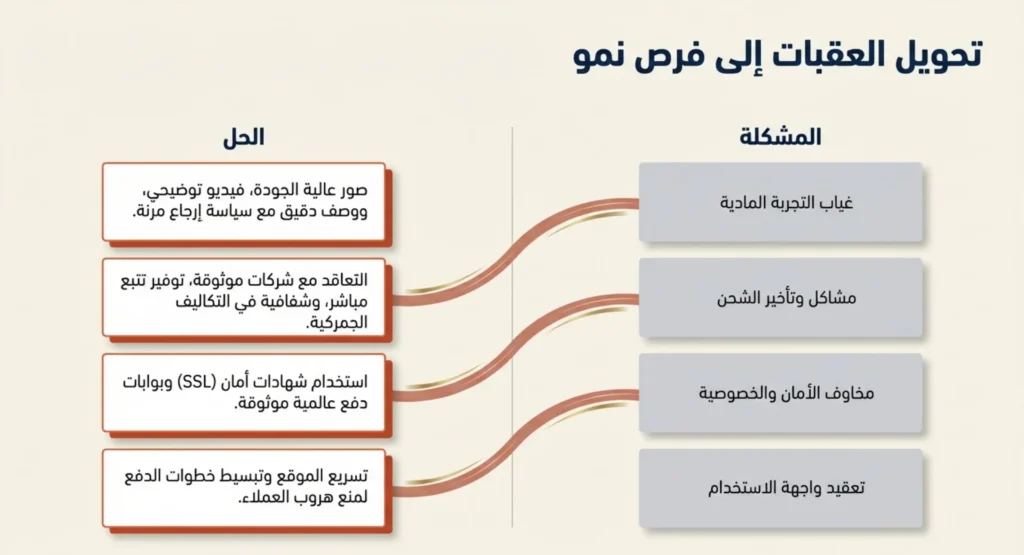 تحويل العقبات إلى فرص نمو

المشكلة

غياب التجربة المادية

مشاكل وتأخير الشحن

مخاوف الأمان والخصوصية

تعقيد واجهة الاستخدام

الحل

صور عالية الجودة، فيديو توضيحي، ووصف دقيق مع سياسة إرجاع مرنة.

التعاقد مع شركات موثوقة، توفير تتبع مباشر، وشفافية في التكاليف الجمركية.

استخدام شهادات أمان (SSL) وبوابات دفع عالمية موثوقة.

تسريع الموقع وتبسيط خطوات الدفع لمنع هروب العملاء.